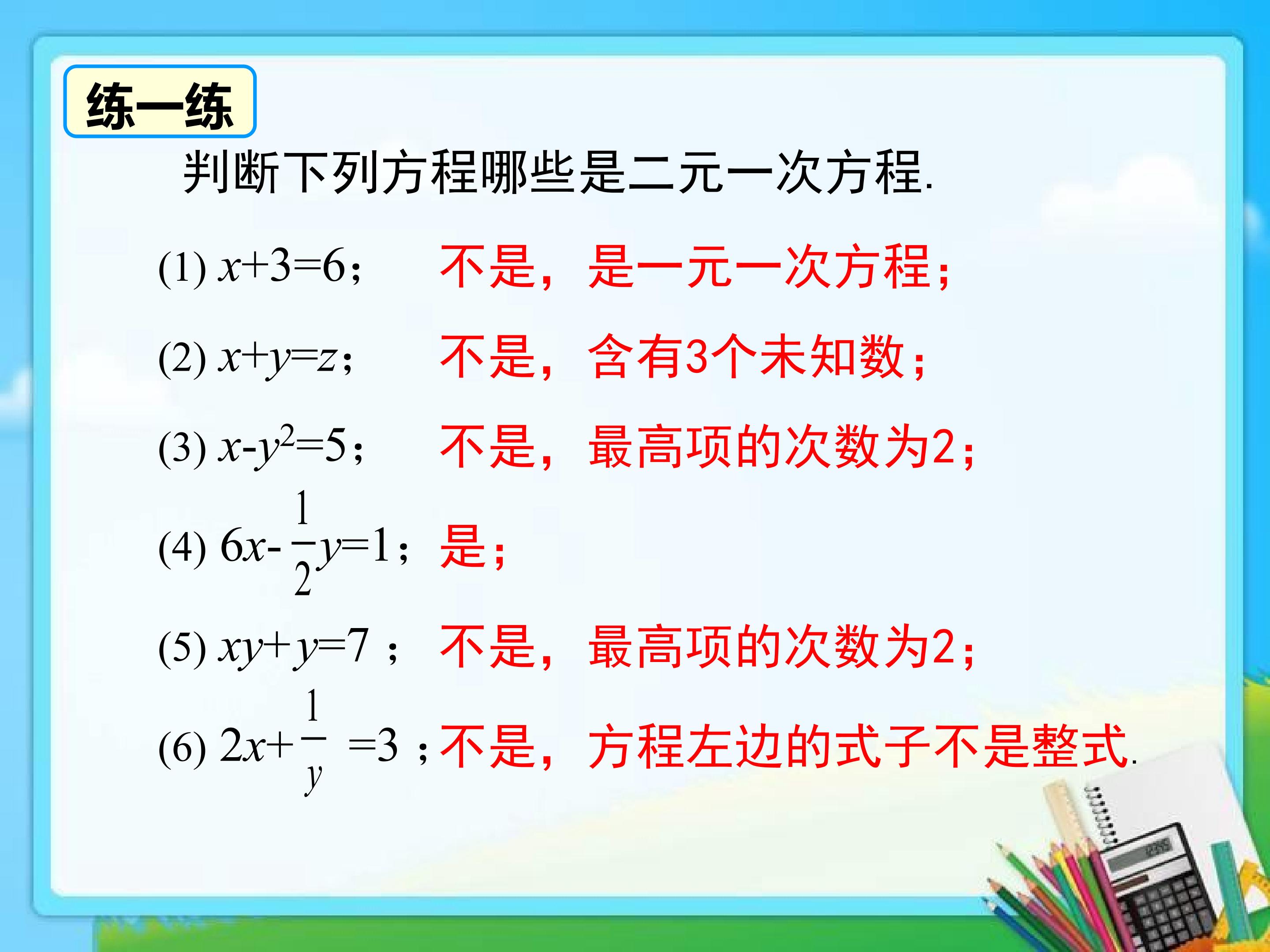 练一练

判断下列方程哪些是二元一次方程.

(1) $x+3=6$； 不是，是一元一次方程；

(2) $x+y=z$； 不是，含有3个未知数；

(3) $x-y^2=5$； 不是，最高项的次数为2；

(4) $6x-\frac{1}{2}y=1$； 是；

(5) $xy+y=7$ ； 不是，最高项的次数为2；

(6) $2x+\frac{1}{y}=3$ ；不是，方程左边的式子不是整式.